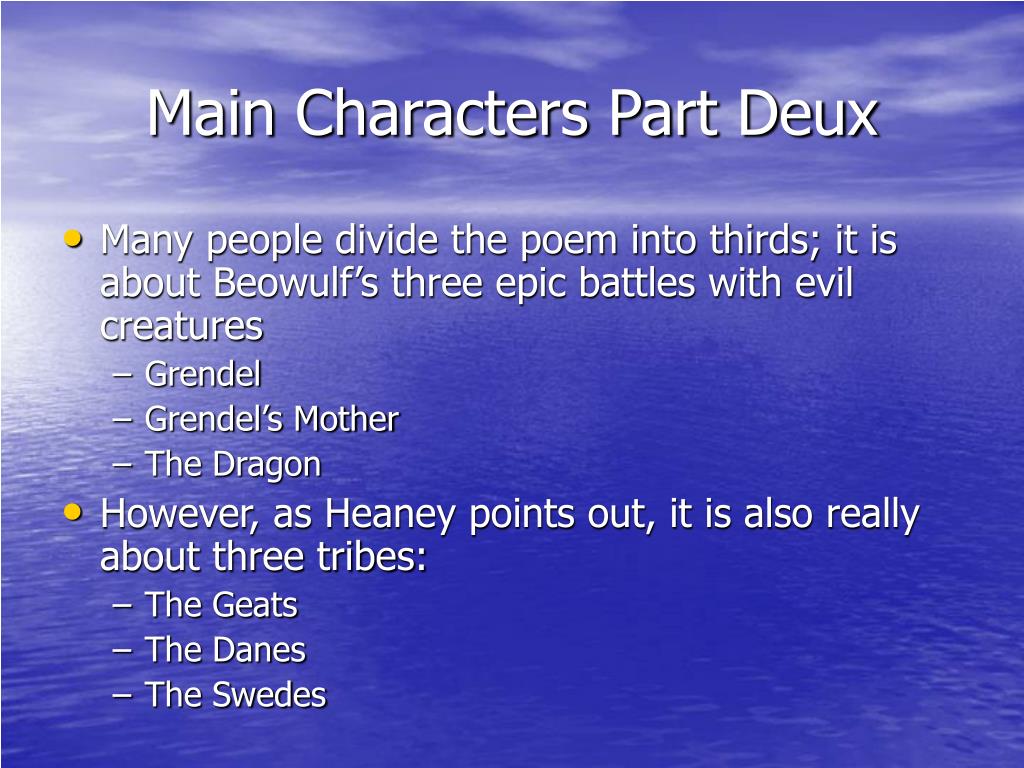 Main Characters Part Deux

• Many people divide the poem into thirds; it is about Beowulf’s three epic battles with evil creatures
– Grendel
– Grendel’s Mother
– The Dragon
• However, as Heaney points out, it is also really about three tribes:
– The Geats
– The Danes
– The Swedes